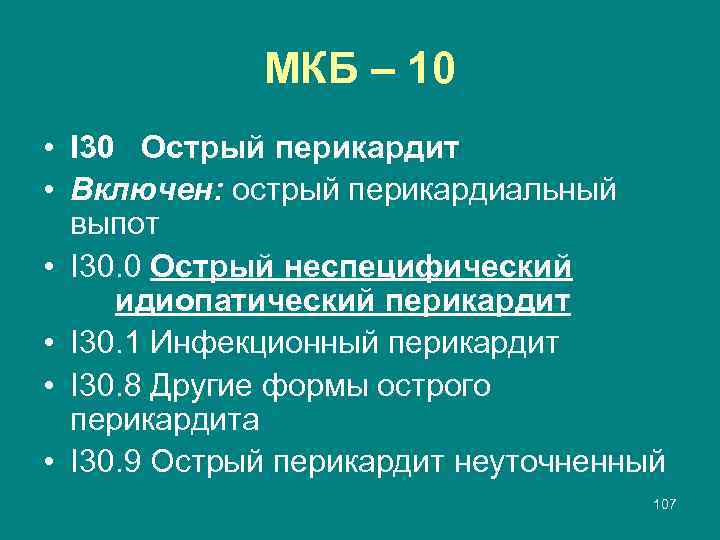 МКБ – 10

• I30 Острый перикардит
• Включен: острый перикардиальный выпот
• I30.0 Острый неспецифический идиопатический перикардит
• I30.1 Инфекционный перикардит
• I30.8 Другие формы острого перикардита
• I30.9 Острый перикардит неуточненный

107